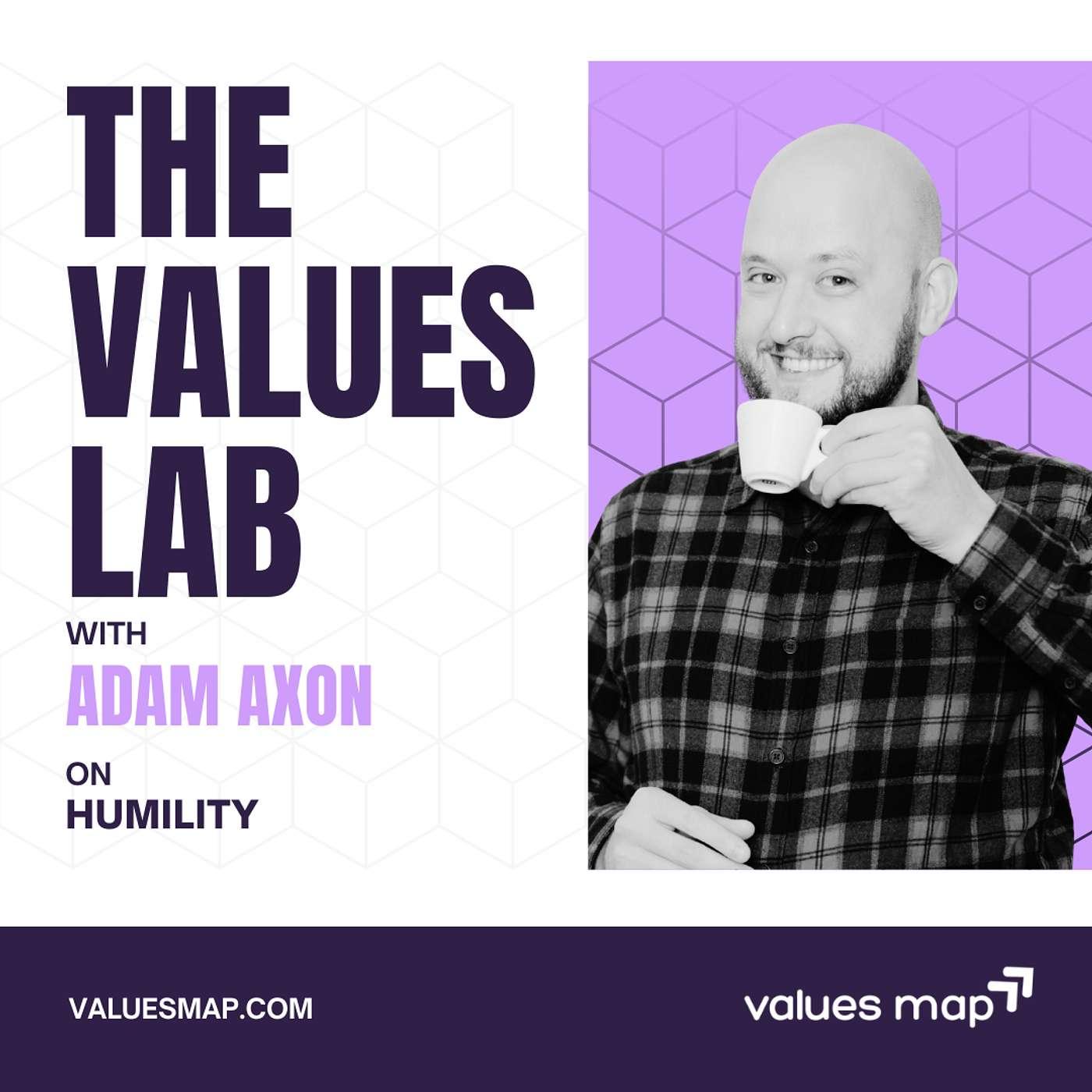 THE VALUES LAB

WITH

ADAM AXON

ON

HUMILITY

VALUESMAP.COM

values map